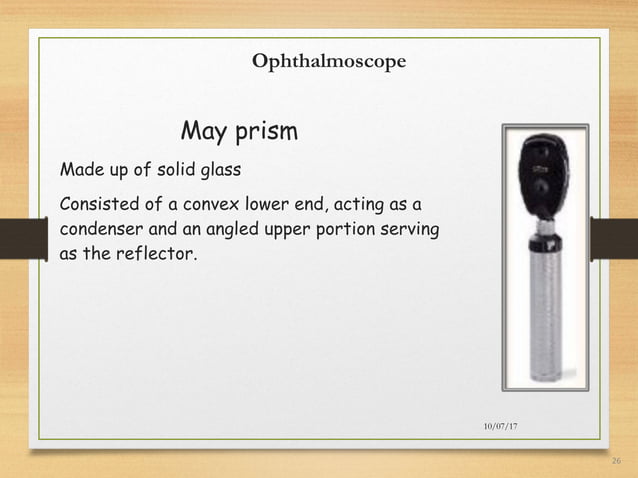 Ophthalmoscope

May prism

Made up of solid glass

Consisted of a convex lower end, acting as a condenser and an angled upper portion serving as the reflector.

10/07/17

26